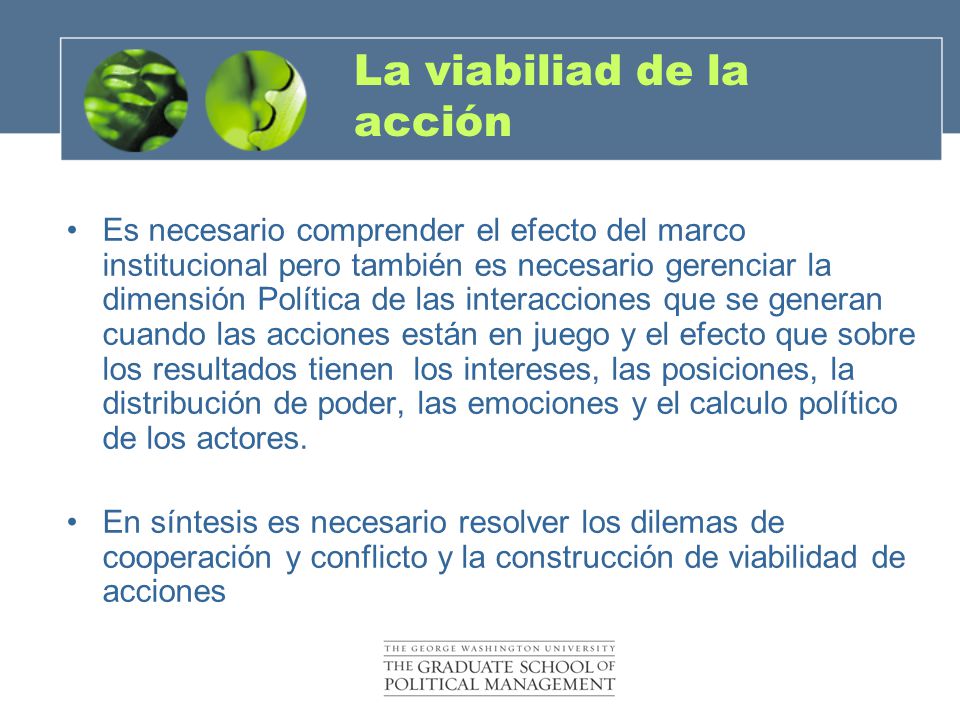 La viabiliad de la acción

• Es necesario comprender el efecto del marco institucional pero también es necesario gerenciar la dimensión Política de las interacciones que se generan cuando las acciones están en juego y el efecto que sobre los resultados tienen los intereses, las posiciones, la distribución de poder, las emociones y el calculo político de los actores.

• En síntesis es necesario resolver los dilemas de cooperación y conflicto y la construcción de viabilidad de acciones

THE GEORGE WASHINGTON UNIVERSITY
THE GRADUATE SCHOOL OF
POLITICAL MANAGEMENT